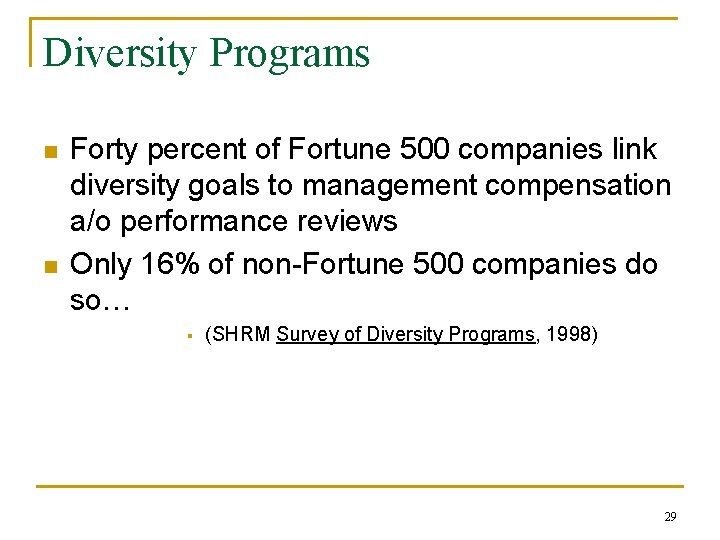 Diversity Programs

- Forty percent of Fortune 500 companies link diversity goals to management compensation a/o performance reviews
- Only 16% of non-Fortune 500 companies do so…
  - (SHRM Survey of Diversity Programs, 1998)

29